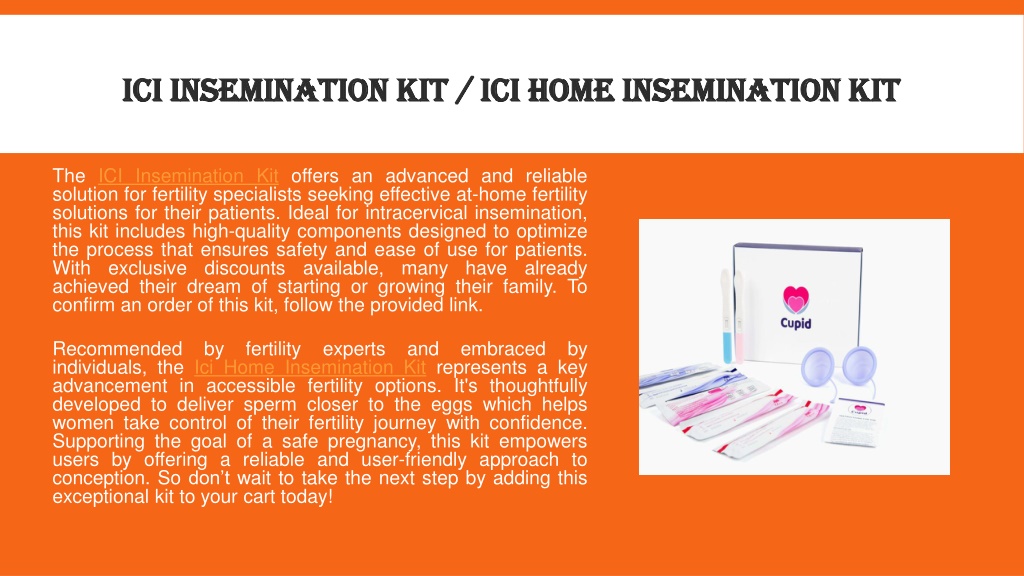 ICI INSEMINATION KIT / ICI HOME INSEMINATION KIT

The ICI Insemination Kit offers an advanced and reliable solution for fertility specialists seeking effective at-home fertility solutions for their patients. Ideal for intracervical insemination, this kit includes high-quality components designed to optimize the process that ensures safety and ease of use for patients. With exclusive discounts available, many have already achieved their dream of starting or growing their family. To confirm an order of this kit, follow the provided link.

Recommended by fertility experts and embraced by individuals, the Ici Home Insemination Kit represents a key advancement in accessible fertility options. It's thoughtfully developed to deliver sperm closer to the eggs which helps women take control of their fertility journey with confidence. Supporting the goal of a safe pregnancy, this kit empowers users by offering a reliable and user-friendly approach to conception. So don't wait to take the next step by adding this exceptional kit to your cart today!

Cupid